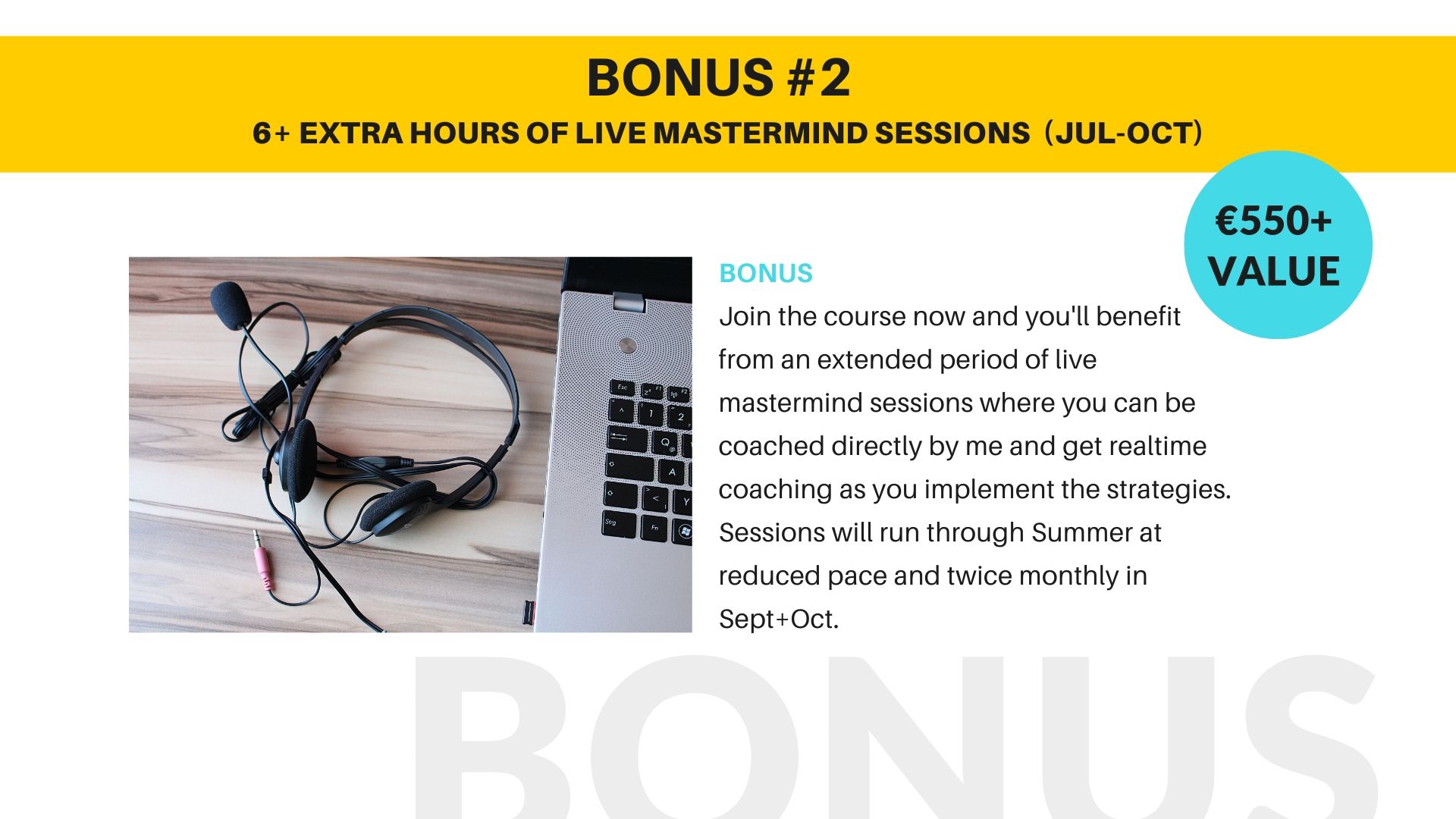 BONUS #2

6+ EXTRA HOURS OF LIVE MASTERMIND SESSIONS (JUL-OCT)

€550+ VALUE

BONUS

Join the course now and you'll benefit from an extended period of live mastermind sessions where you can be coached directly by me and get realtime coaching as you implement the strategies. Sessions will run through Summer at reduced pace and twice monthly in Sept+Oct.

BONUS